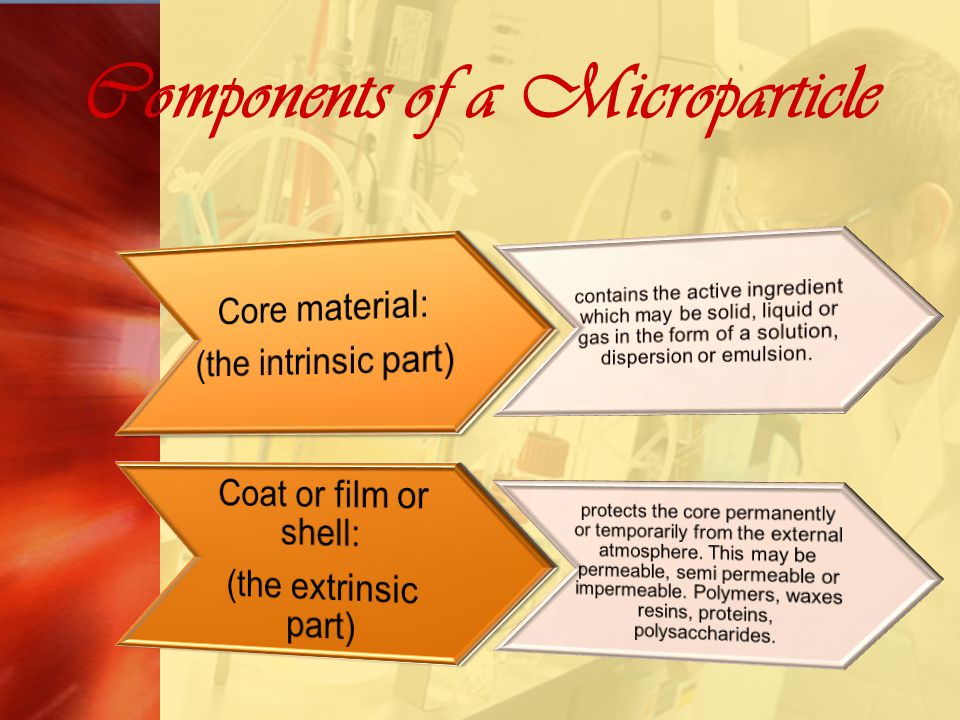 Components of a Microparticle

Core material:
(the intrinsic part)

contains the active ingredient which may be solid, liquid or gas in the form of a solution, dispersion or emulsion.

Coat or film or shell:
(the extrinsic part)

protects the core permanently or temporarily from the external atmosphere. This may be permeable, semi permeable or impermeable. Polymers, waxes resins, proteins, polysaccharides.